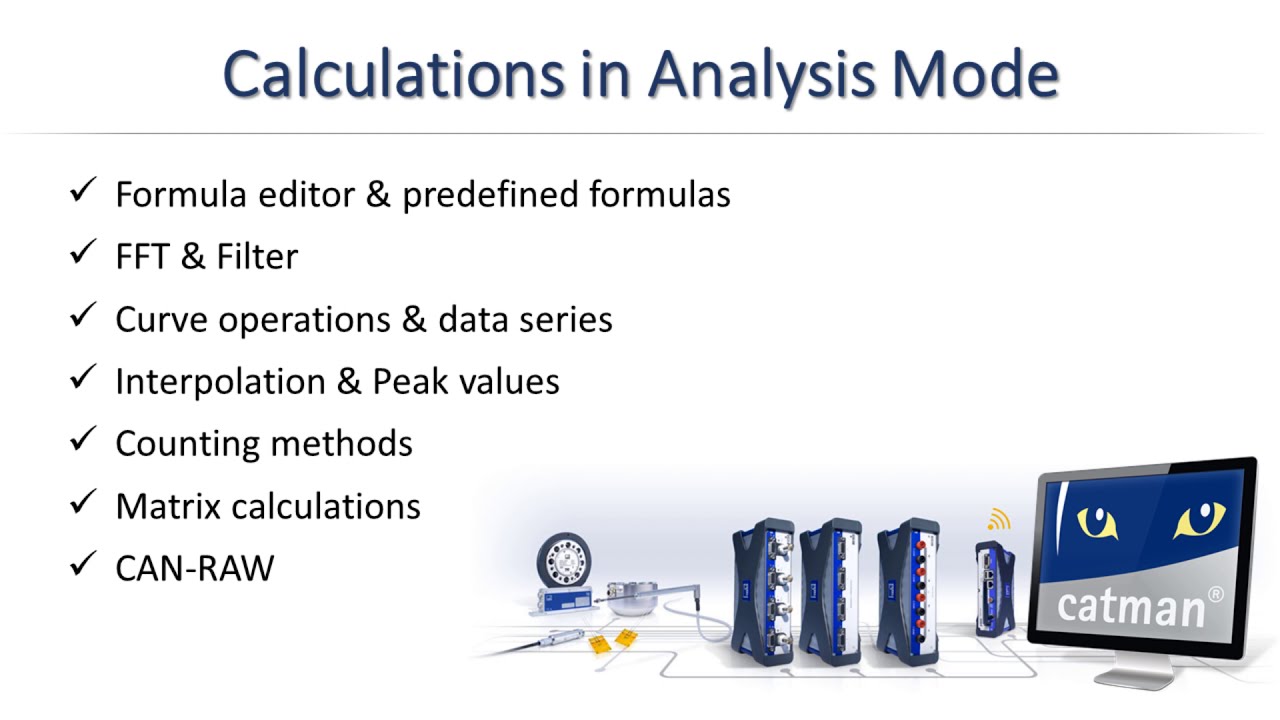 Calculations in Analysis Mode

✓ Formula editor & predefined formulas
✓ FFT & Filter
✓ Curve operations & data series
✓ Interpolation & Peak values
✓ Counting methods
✓ Matrix calculations
✓ CAN-RAW

catman®